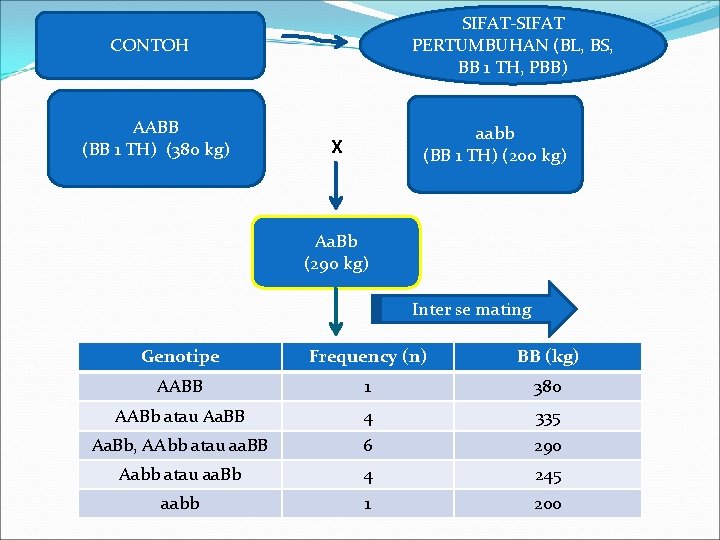 CONTOH

SIFAT-SIFAT PERTUMBUHAN (BL, BS, BB 1 TH, PBB)

AABB
(BB 1 TH) (380 kg)

X

aabb
(BB 1 TH) (200 kg)

AaBb
(290 kg)

Inter se mating

| Genotipe | Frequency (n) | BB (kg) |
|---|---|---|
| AABB | 1 | 380 |
| AABb atau AaBB | 4 | 335 |
| AaBb, AAbb atau aaBB | 6 | 290 |
| Aabb atau aaBb | 4 | 245 |
| aabb | 1 | 200 |